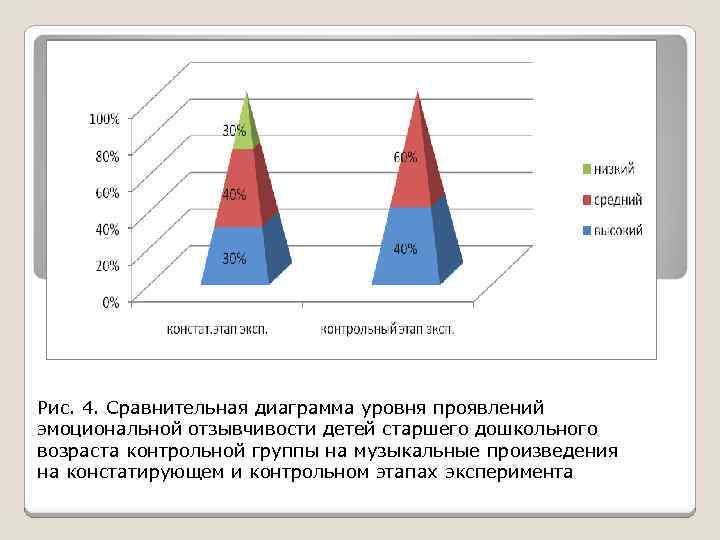 100%
80%
60%
40%
20%
0%

30%
40%
30%

60%
40%

констат.этап эксп.
контрольный этап эксп.

низкий
средний
высокий

Рис. 4. Сравнительная диаграмма уровня проявлений эмоциональной отзывчивости детей старшего дошкольного возраста контрольной группы на музыкальные произведения на констатирующем и контрольном этапах эксперимента